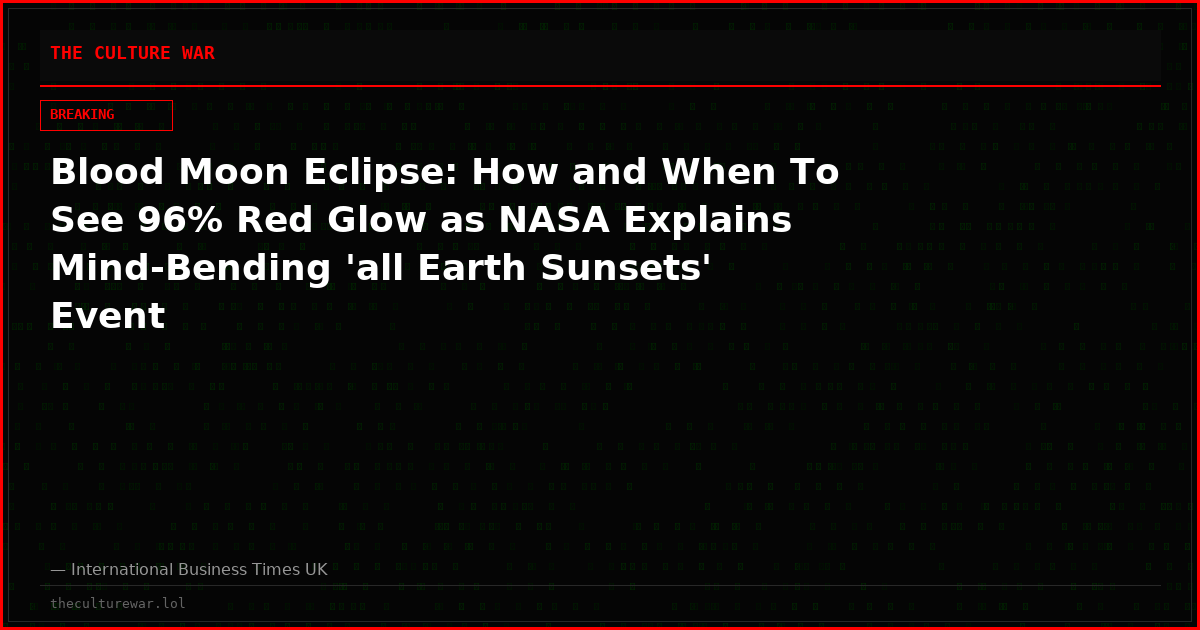 THE CULTURE WAR

BREAKING

Blood Moon Eclipse: How and When To See 96% Red Glow as NASA Explains Mind-Bending 'all Earth Sunsets' Event

— International Business Times UK

theculturewar.lol